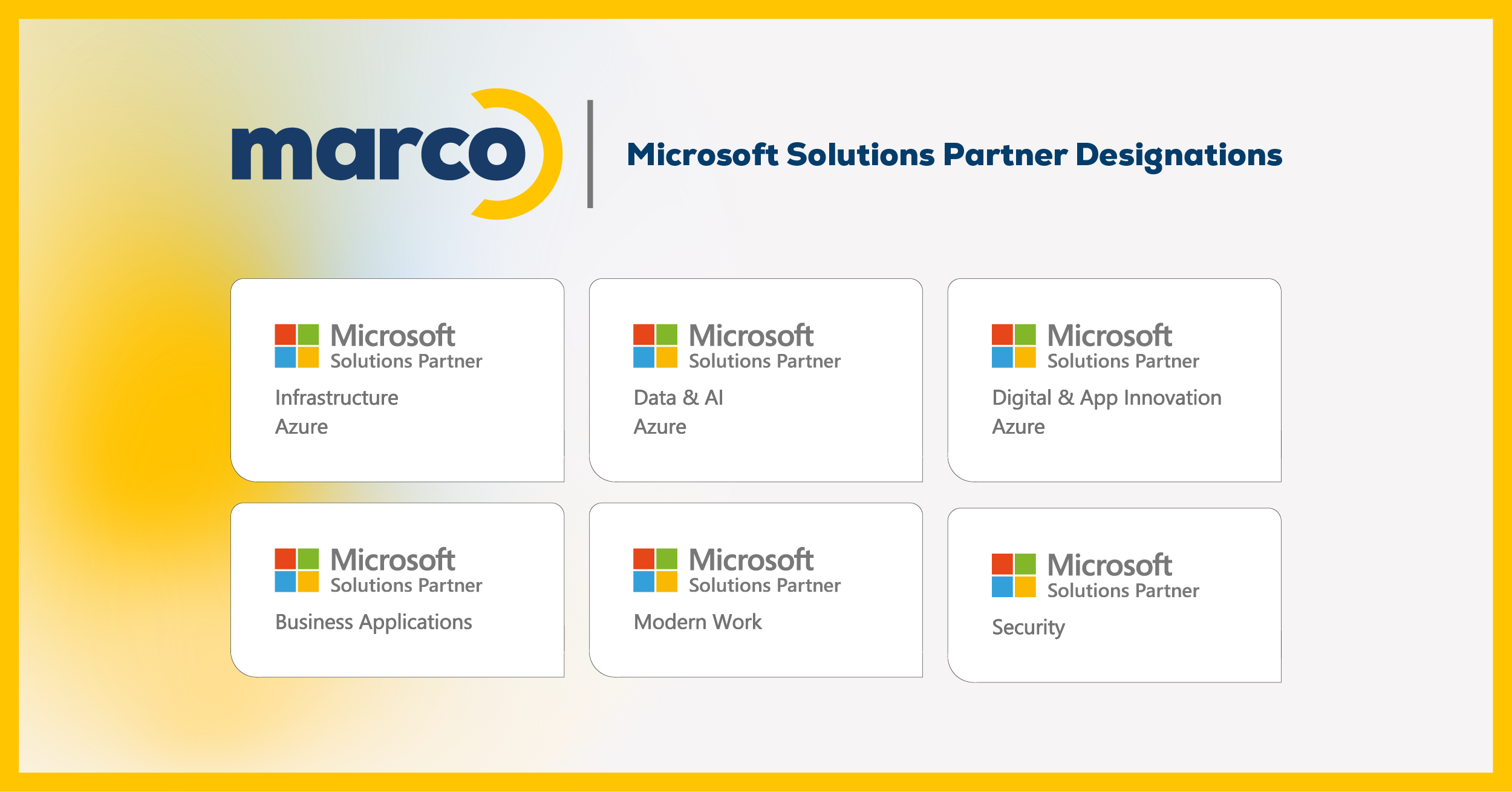 marco

Microsoft Solutions Partner Designations

Microsoft
Solutions Partner
Infrastructure
Azure

Microsoft
Solutions Partner
Data & AI
Azure

Microsoft
Solutions Partner
Digital & App Innovation
Azure

Microsoft
Solutions Partner
Business Applications

Microsoft
Solutions Partner
Modern Work

Microsoft
Solutions Partner
Security